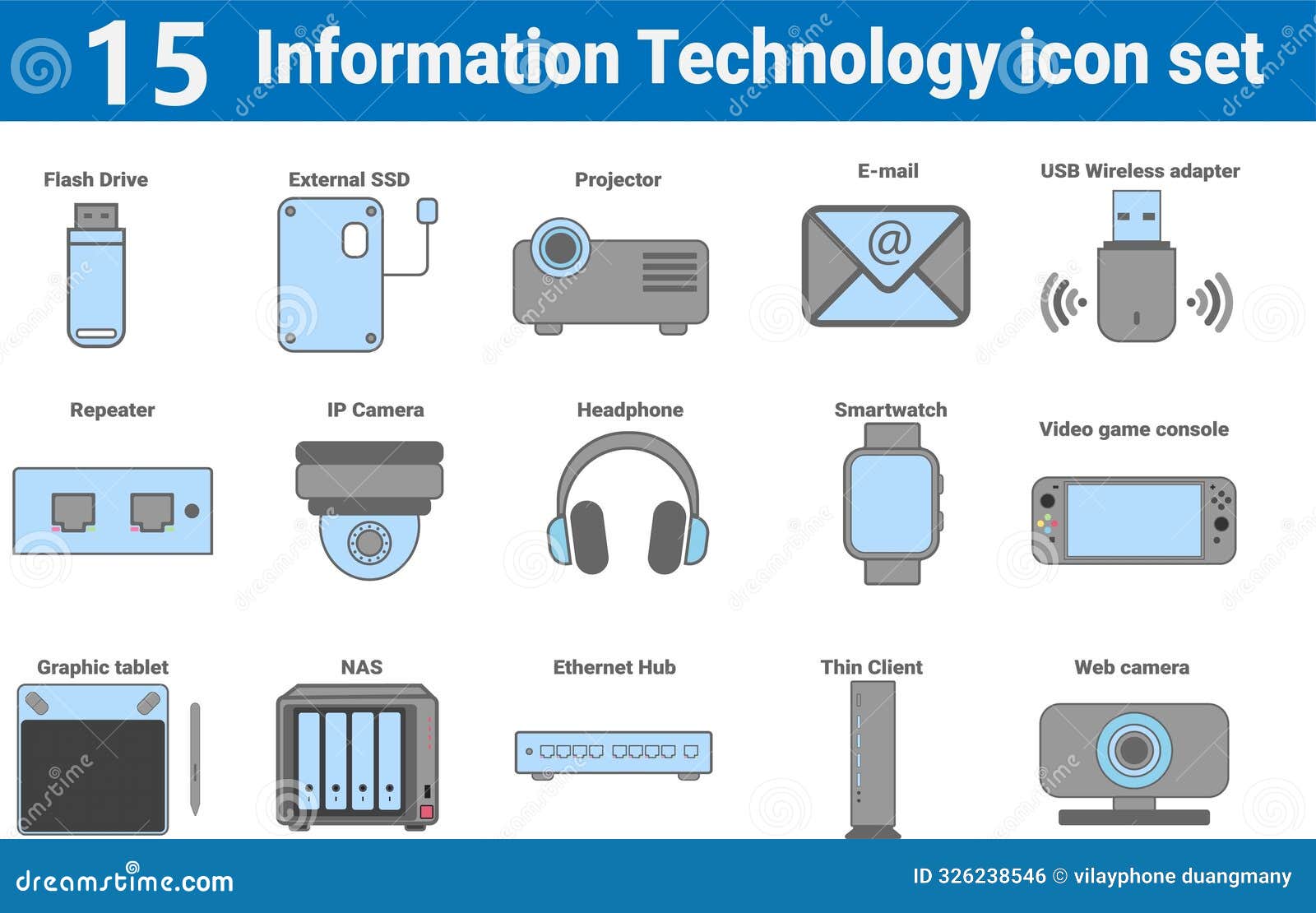 15 Information Technology icon set

Flash Drive

External SSD

Projector

E-mail

USB Wireless adapter

Repeater

IP Camera

Headphone

Smartwatch

Video game console

Graphic tablet

NAS

Ethernet Hub

Thin Client

Web camera

dreamstime.com

ID 326238546 © vilayphone duangmany